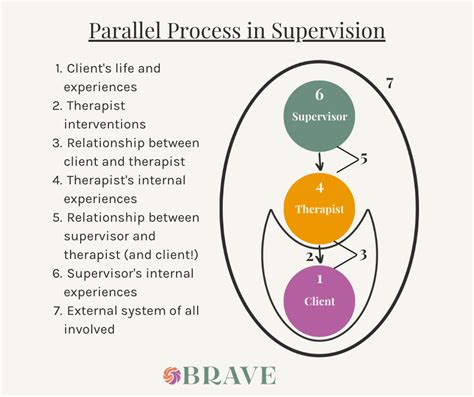 Parallel Process in Supervision

1. Client's life and experiences
2. Therapist interventions
3. Relationship between client and therapist
4. Therapist's internal experiences
5. Relationship between supervisor and therapist (and client!)
6. Supervisor's internal experiences
7. External system of all involved

7

6
Supervisor

5

4
Therapist

2

3

1
Client

BRAVE